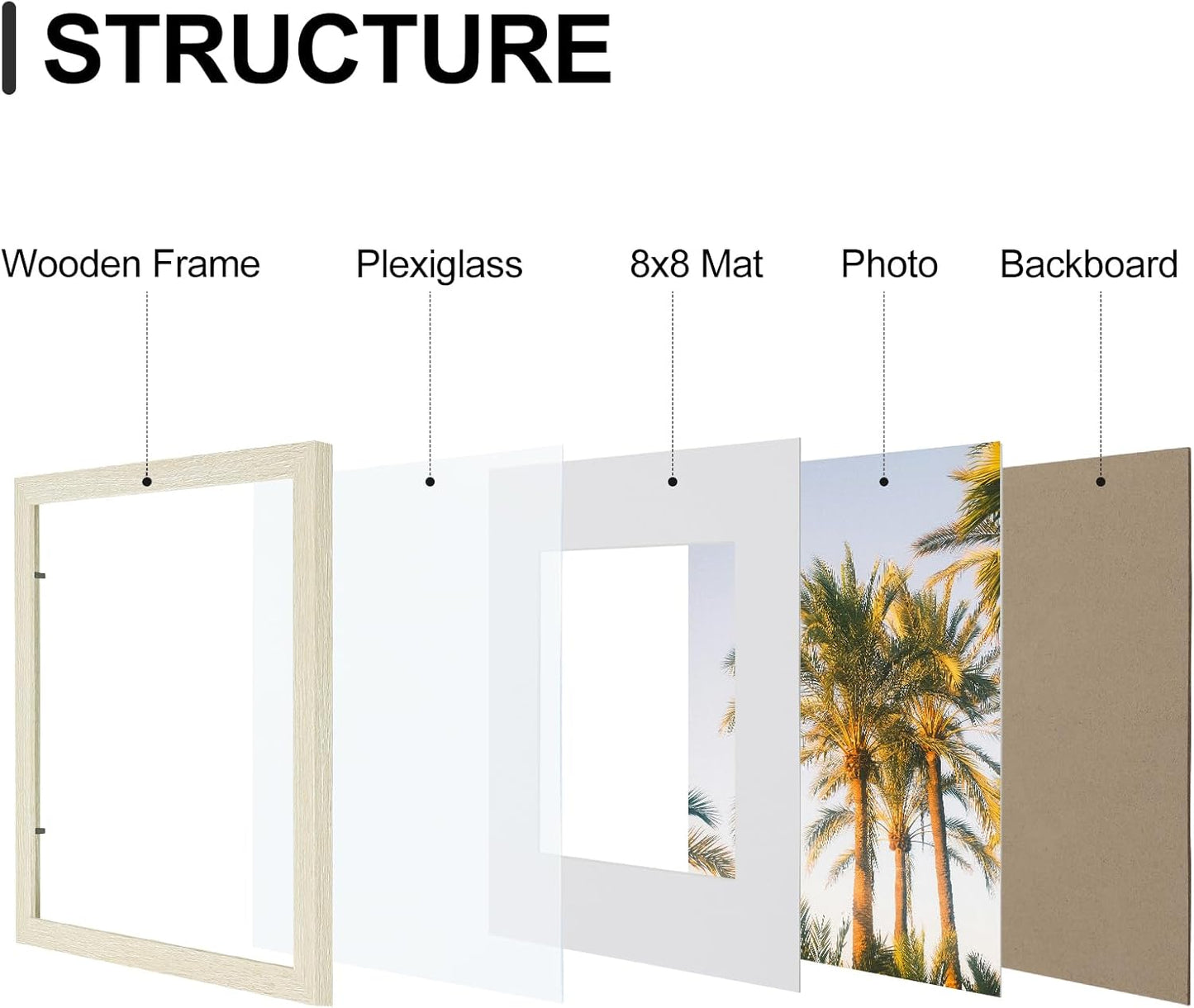 STRUCTURE

Wooden Frame

Plexiglass

8x8 Mat

Photo

Backboard